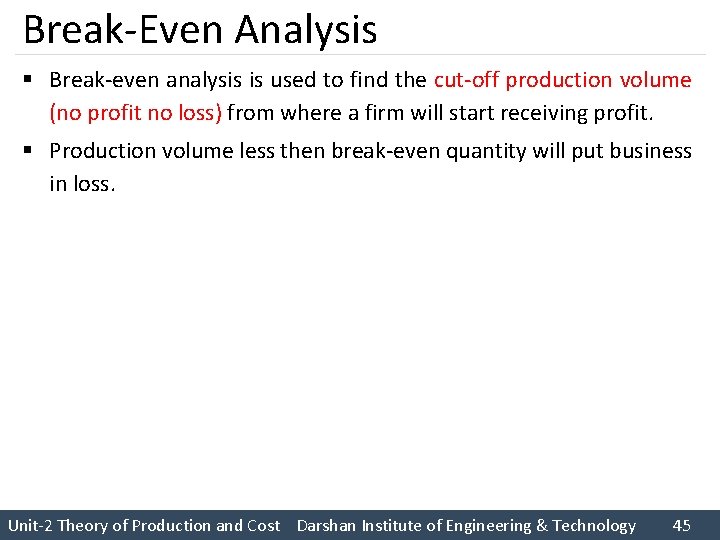 Break-Even Analysis

▪ Break-even analysis is used to find the cut-off production volume (no profit no loss) from where a firm will start receiving profit.

▪ Production volume less then break-even quantity will put business in loss.

Unit-2 Theory of Production and Cost Darshan Institute of Engineering & Technology 45